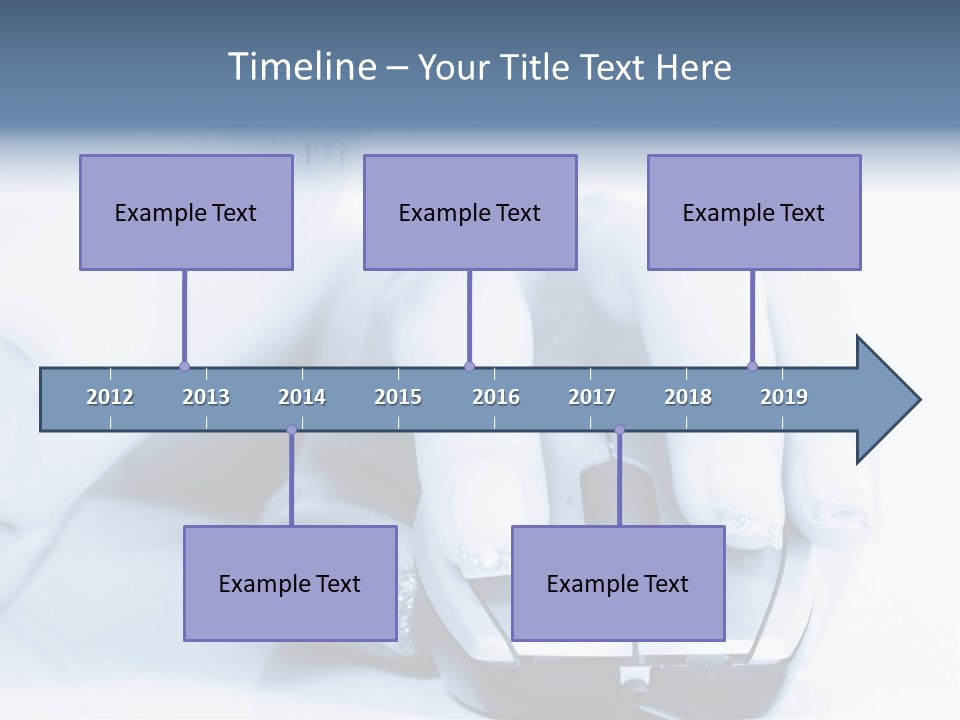 Timeline – Your Title Text Here

Example Text

Example Text

Example Text

2012 2013 2014 2015 2016 2017 2018 2019

Example Text

Example Text